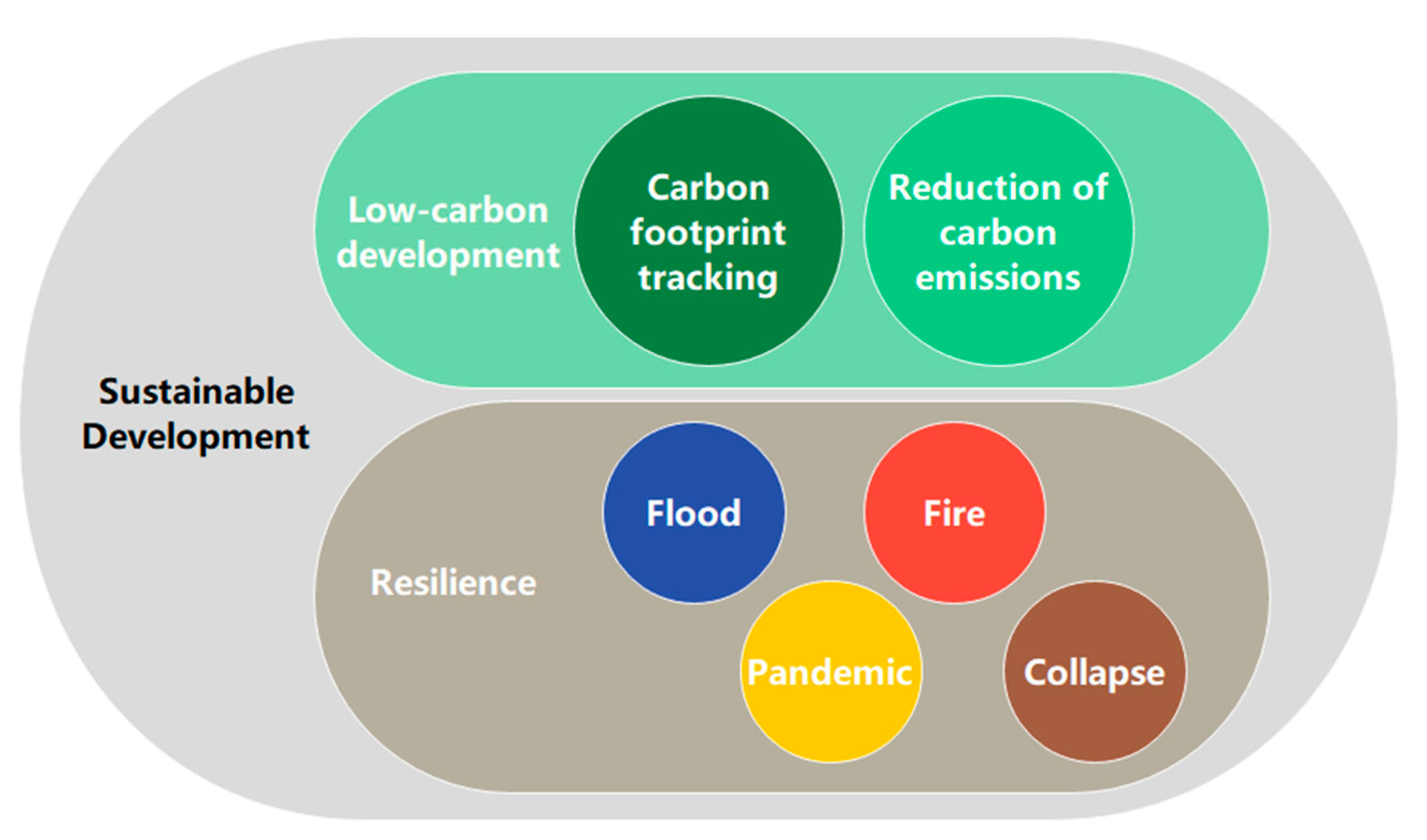 Sustainable Development

Low-carbon development

Carbon footprint tracking

Reduction of carbon emissions

Resilience

Flood

Fire

Pandemic

Collapse